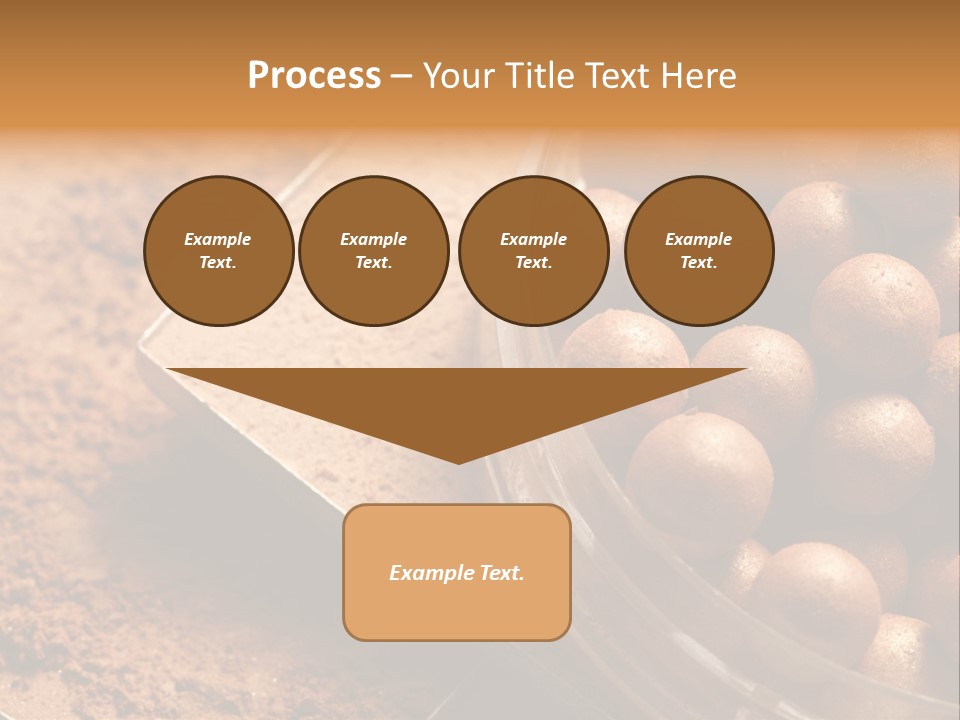 Process – Your Title Text Here

Example Text.

Example Text.

Example Text.

Example Text.

Example Text.